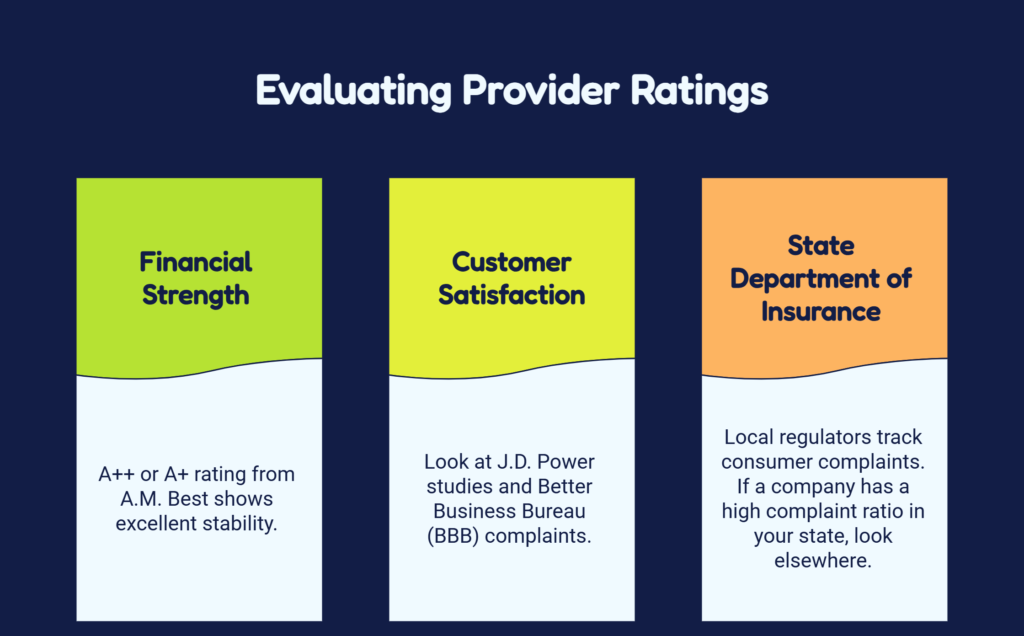 Evaluating Provider Ratings

Financial Strength

A++ or A+ rating from A.M. Best shows excellent stability.

Customer Satisfaction

Look at J.D. Power studies and Better Business Bureau (BBB) complaints.

State Department of Insurance

Local regulators track consumer complaints. If a company has a high complaint ratio in your state, look elsewhere.